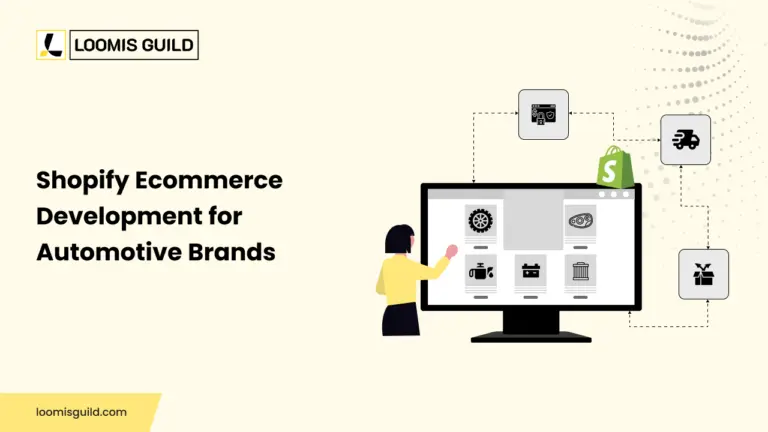 LOOMIS GUILD

Shopify Ecommerce Development for Automotive Brands

loomisguild.com